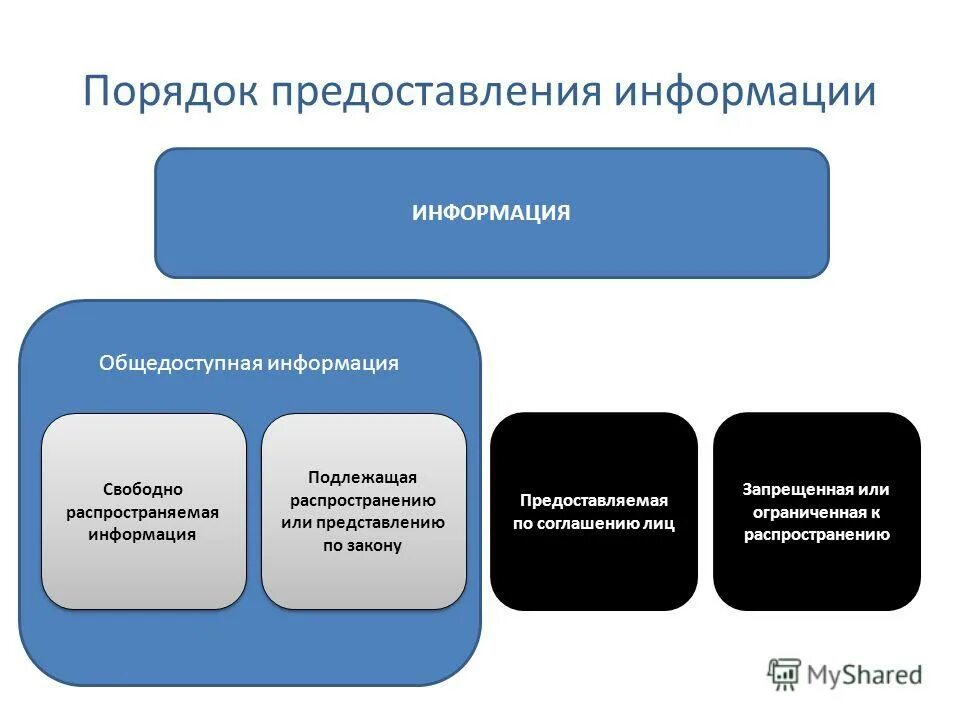 Порядок предоставления информации

ИНФОРМАЦИЯ

Общедоступная информация

Свободно распространяемая информация

Подлежащая распространению или представлению по закону

Предоставляемая по соглашению лиц

Запрещенная или ограниченная к распространению

MyShared